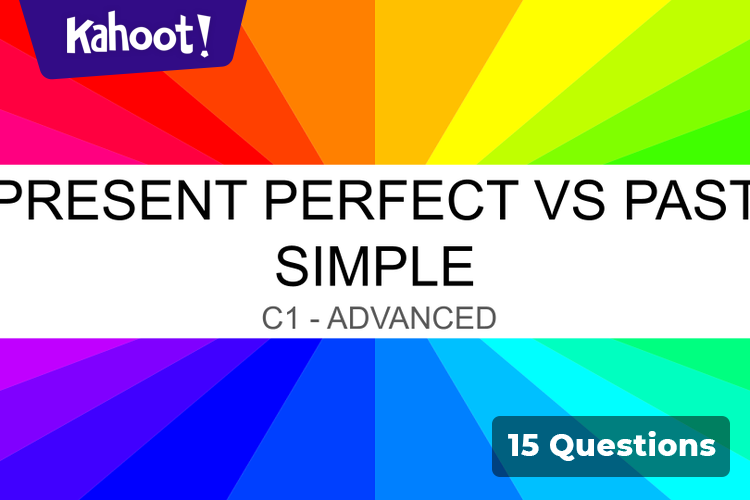 Kahoot!

PRESENT PERFECT VS PAST SIMPLE

C1 - ADVANCED

15 Questions